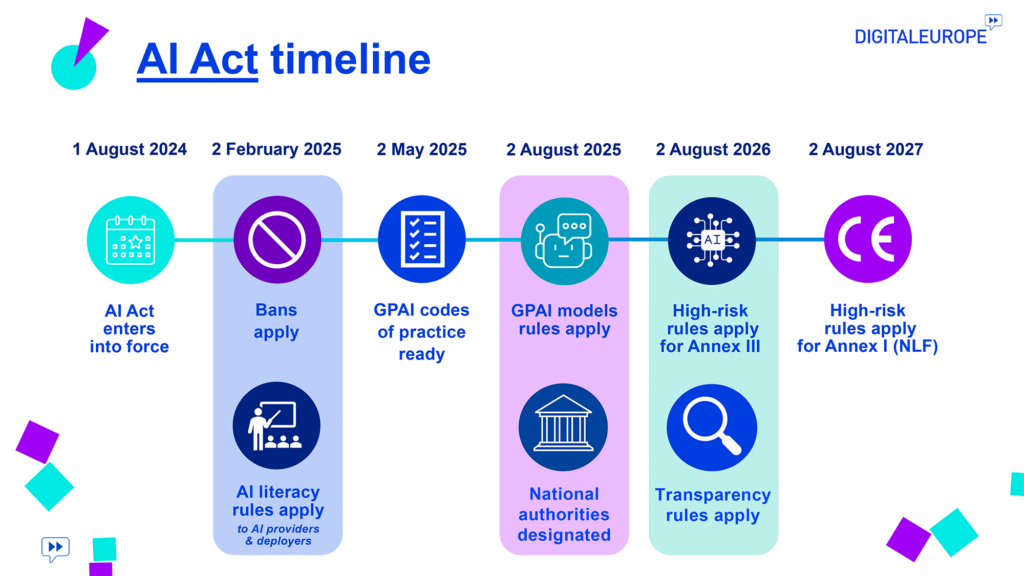 AI Act timeline

DIGITALEUROPE

1 August 2024

AI Act enters into force

2 February 2025

Bans apply

AI literacy rules apply
to AI providers & deployers

2 May 2025

GPAI codes of practice ready

2 August 2025

GPAI models rules apply

National authorities designated

2 August 2026

AI

High-risk rules apply for Annex III

Transparency rules apply

2 August 2027

CE

High-risk rules apply for Annex I (NLF)